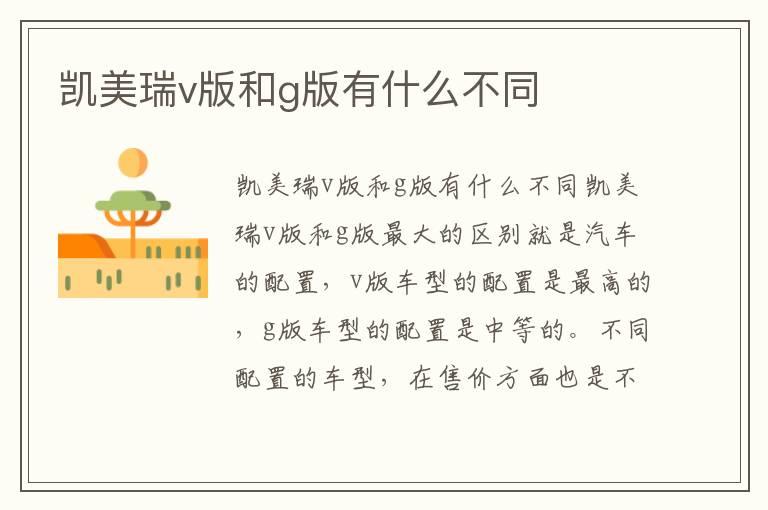 凯美瑞v版和g版有什么不同

凯美瑞v版和g版有什么不同凯美瑞v版和g版最大的区别就是汽车的配置，v版车型的配置是最高的，g版车型的配置是中等的。不同配置的车型，在售价方面也是不